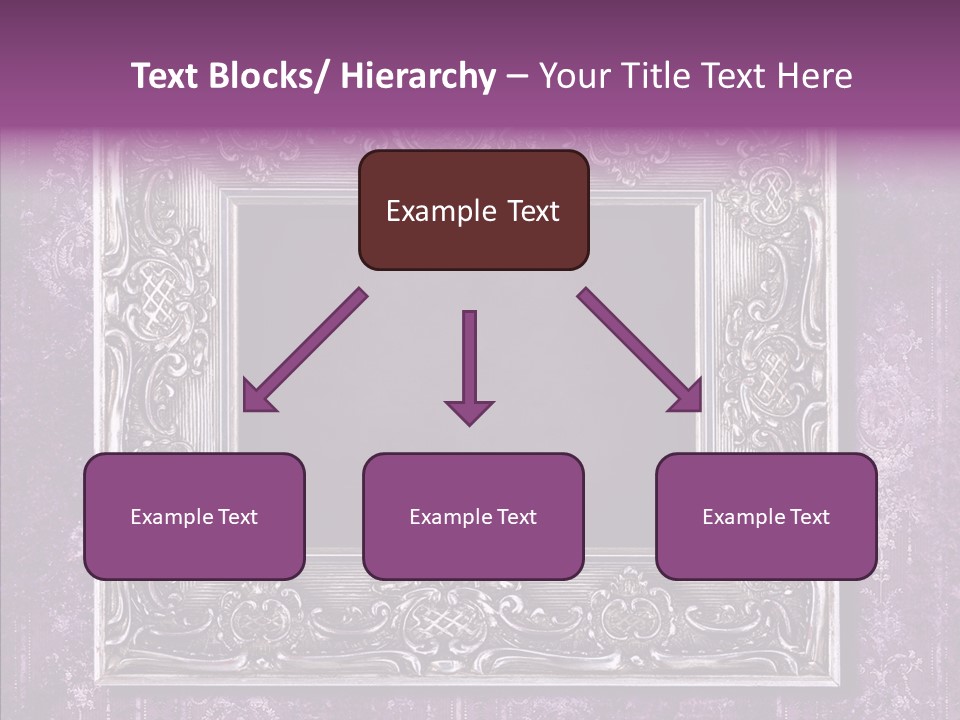 Text Blocks/ Hierarchy – Your Title Text Here

Example Text

Example Text

Example Text

Example Text